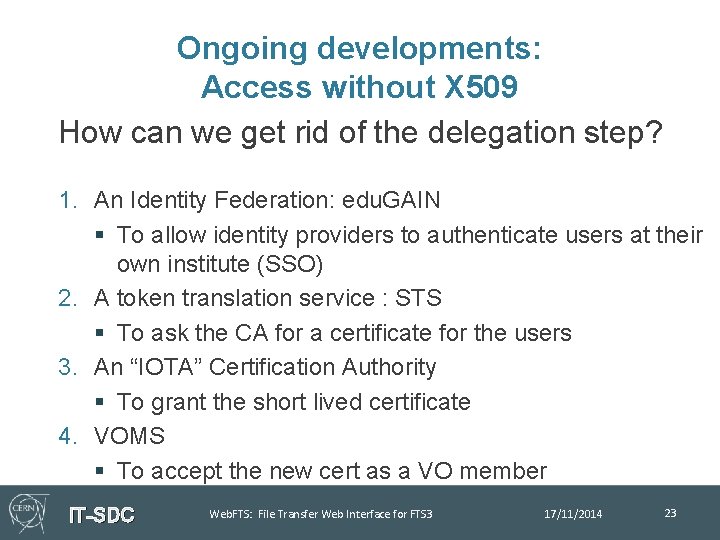 Ongoing developments:
Access without X509

How can we get rid of the delegation step?

1. An Identity Federation: eduGAIN
   ▪ To allow identity providers to authenticate users at their own institute (SSO)
2. A token translation service : STS
   ▪ To ask the CA for a certificate for the users
3. An “IOTA” Certification Authority
   ▪ To grant the short lived certificate
4. VOMS
   ▪ To accept the new cert as a VO member

CERN
IT-SDC
WebFTS: File Transfer Web Interface for FTS3
17/11/2014
23